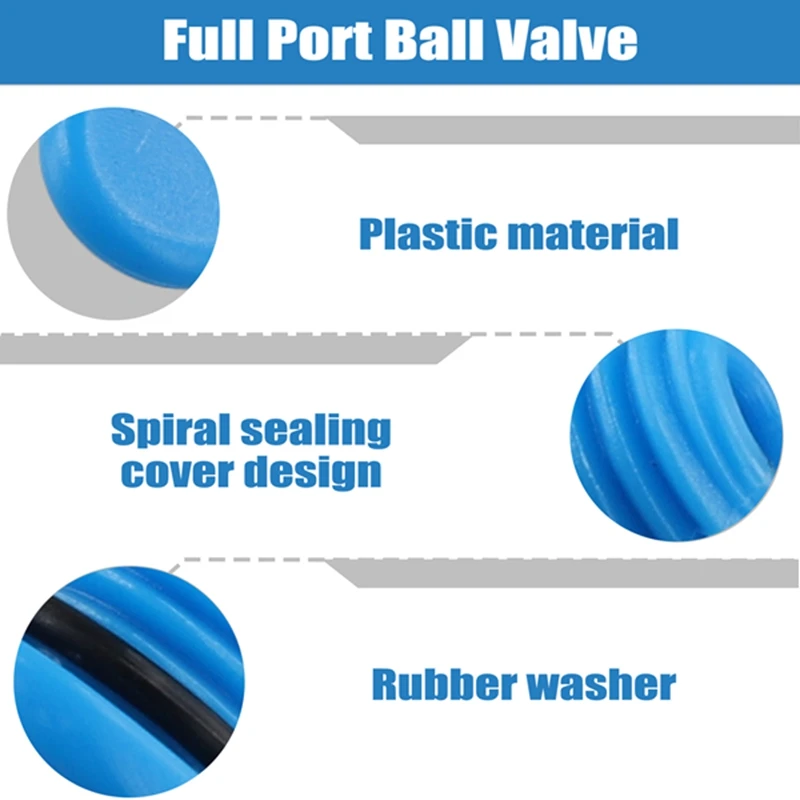 Full Port Ball Valve

Plastic material

Spiral sealing cover design

Rubber washer